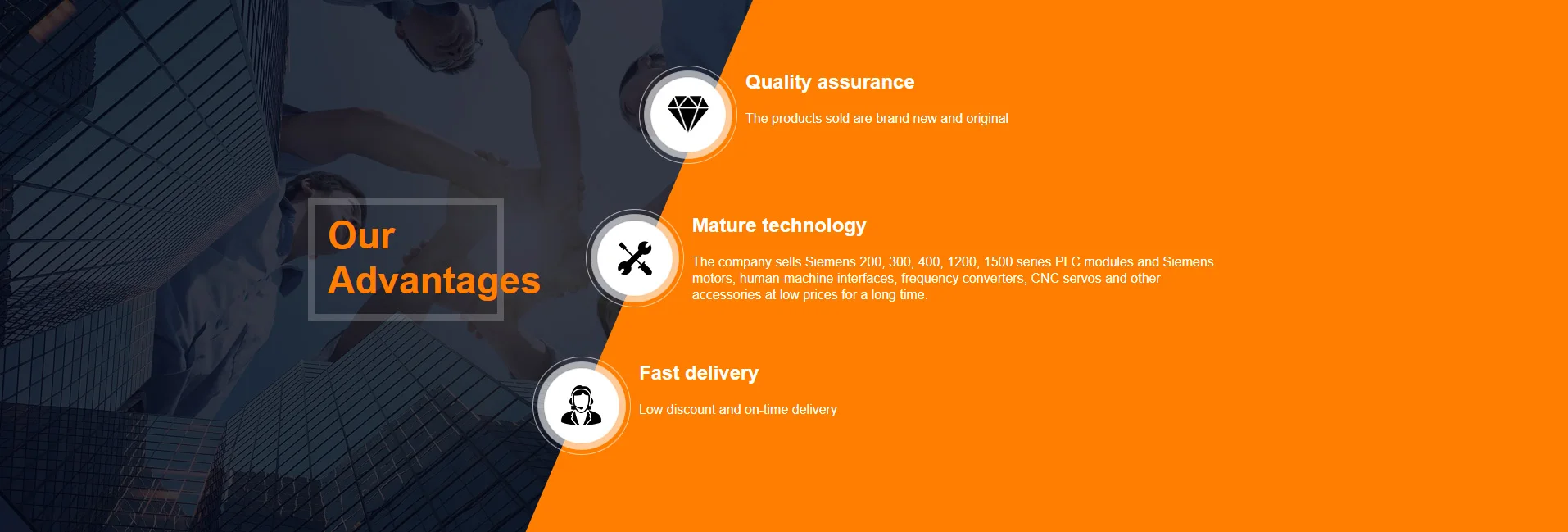 Our Advantages

Quality assurance

The products sold are brand new and original

Mature technology

The company sells Siemens 200, 300, 400, 1200, 1500 series PLC modules and Siemens motors, human-machine interfaces, frequency converters, CNC servos and other accessories at low prices for a long time.

Fast delivery

Low discount and on-time delivery